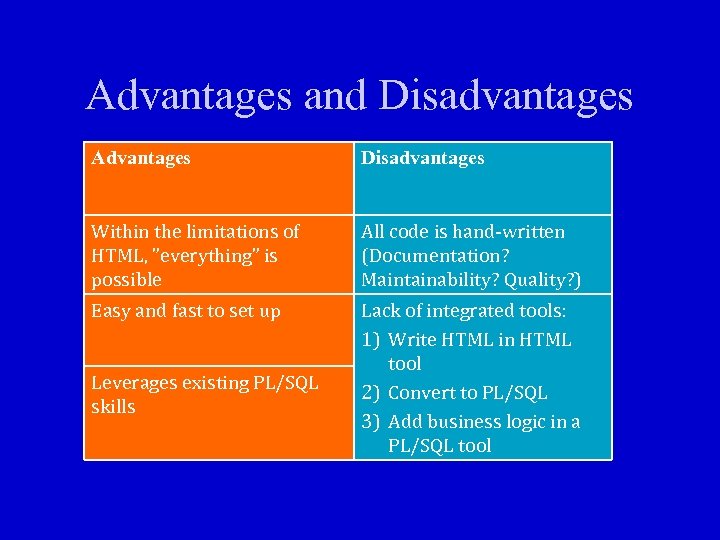 Advantages and Disadvantages

| Advantages | Disadvantages |
|---|---|
| Within the limitations of HTML, "everything" is possible | All code is hand-written (Documentation? Maintainability? Quality?) |
| Easy and fast to set up | Lack of integrated tools: 1) Write HTML in HTML tool 2) Convert to PL/SQL 3) Add business logic in a PL/SQL tool |
| Leverages existing PL/SQL skills | |